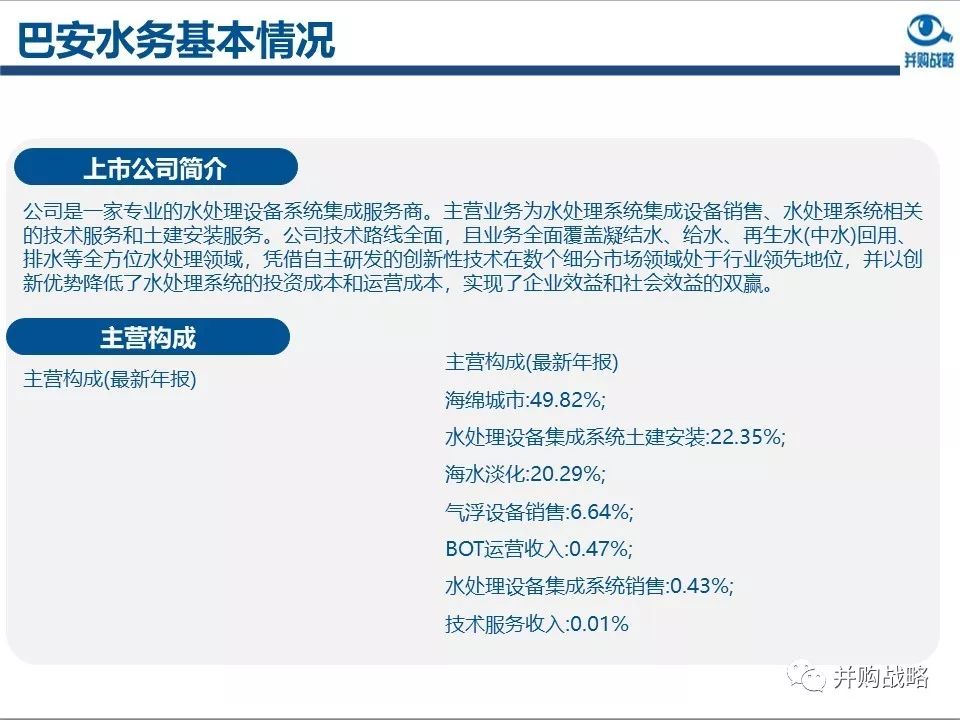 巴安水务基本情况

并购战略

上市公司简介

公司是一家专业的水处理设备系统集成服务商。主营业务为水处理系统集成设备销售、水处理系统相关的技术服务和土建安装服务。公司技术路线全面，且业务全面覆盖凝结水、给水、再生水(中水)回用、排水等全方位水处理领域，凭借自主研发的创新性技术在数个细分市场领域处于行业领先地位，并以创新优势降低了水处理系统的投资成本和运营成本，实现了企业效益和社会效益的双赢。

主营构成

主营构成(最新年报)

主营构成(最新年报)
海绵城市:49.82%;
水处理设备集成系统土建安装:22.35%;
海水淡化:20.29%;
气浮设备销售:6.64%;
BOT运营收入:0.47%;
水处理设备集成系统销售:0.43%;
技术服务收入:0.01%

并购战略